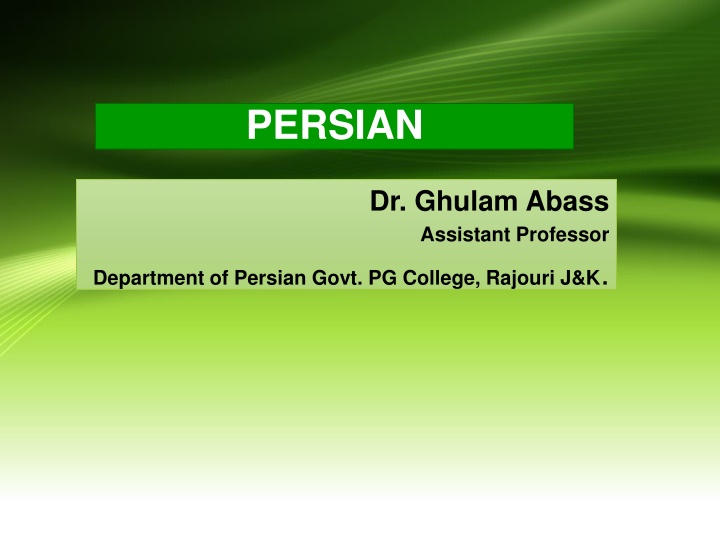 PERSIAN

Dr. Ghulam Abass

Assistant Professor

Department of Persian Govt. PG College, Rajouri J&K.